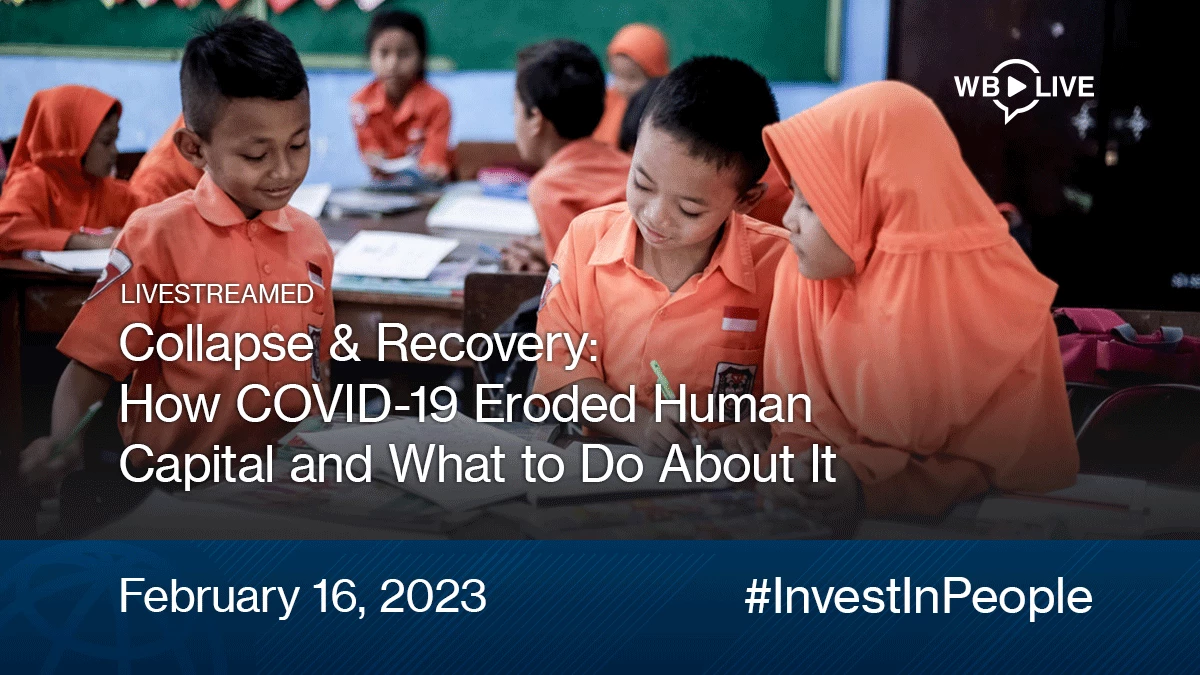 WB LIVE

LIVESTREAMED

Collapse & Recovery: How COVID-19 Eroded Human Capital and What to Do About It

February 16, 2023

#InvestInPeople